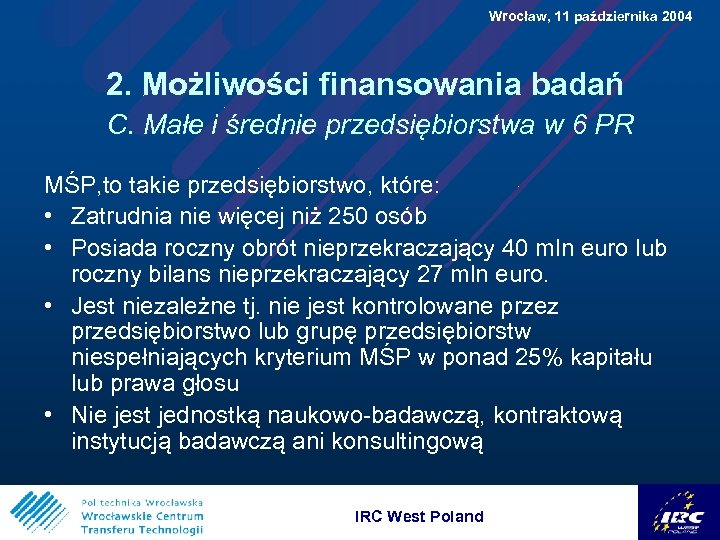 Wrocław, 11 października 2004

2. Możliwości finansowania badań
C. Małe i średnie przedsiębiorstwa w 6 PR

MŚP,to takie przedsiębiorstwo, które:
• Zatrudnia nie więcej niż 250 osób
• Posiada roczny obrót nieprzekraczający 40 mln euro lub roczny bilans nieprzekraczający 27 mln euro.
• Jest niezależne tj. nie jest kontrolowane przez przedsiębiorstwo lub grupę przedsiębiorstw niespełniających kryterium MŚP w ponad 25% kapitału lub prawa głosu
• Nie jest jednostką naukowo-badawczą, kontraktową instytucją badawczą ani konsultingową

Politechnika Wrocławska
Wrocławskie Centrum
Transferu Technologii

IRC West Poland

IRC